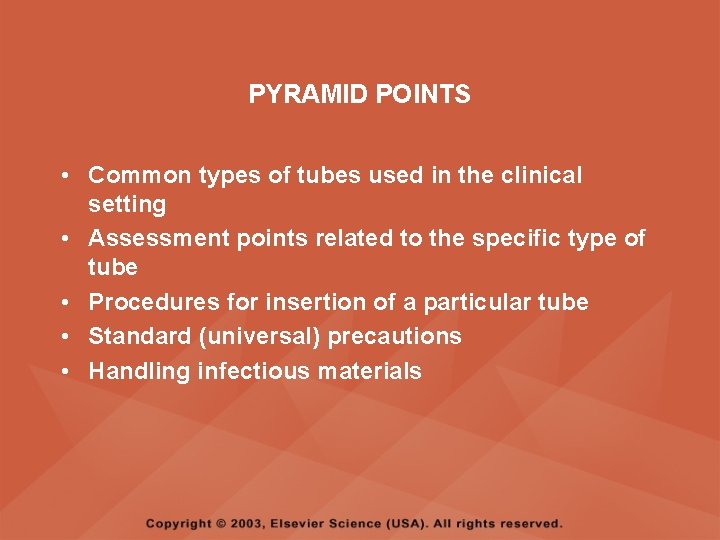 PYRAMID POINTS

• Common types of tubes used in the clinical setting
• Assessment points related to the specific type of tube
• Procedures for insertion of a particular tube
• Standard (universal) precautions
• Handling infectious materials

Copyright © 2003, Elsevier Science (USA). All rights reserved.